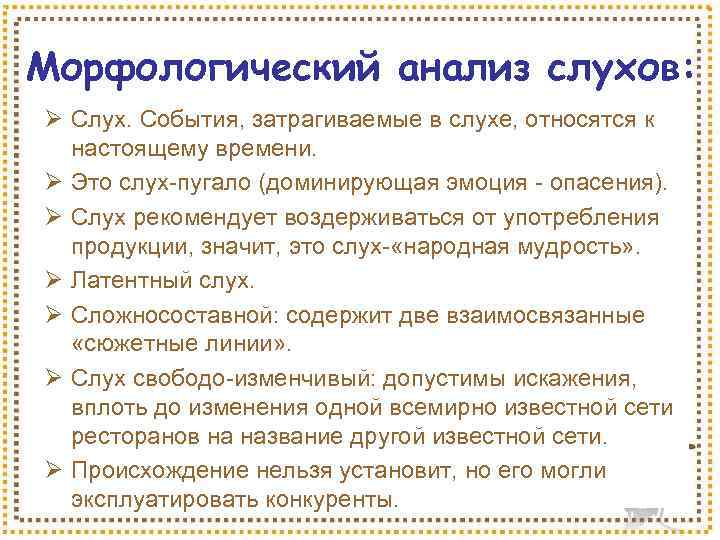 Морфологический анализ слухов:

➢ Слух. События, затрагиваемые в слухе, относятся к настоящему времени.
➢ Это слух-пугало (доминирующая эмоция - опасения).
➢ Слух рекомендует воздерживаться от употребления продукции, значит, это слух-«народная мудрость».
➢ Латентный слух.
➢ Сложносоставной: содержит две взаимосвязанные «сюжетные линии».
➢ Слух свободо-изменчивый: допустимы искажения, вплоть до изменения одной всемирно известной сети ресторанов на название другой известной сети.
➢ Происхождение нельзя установит, но его могли эксплуатировать конкуренты.